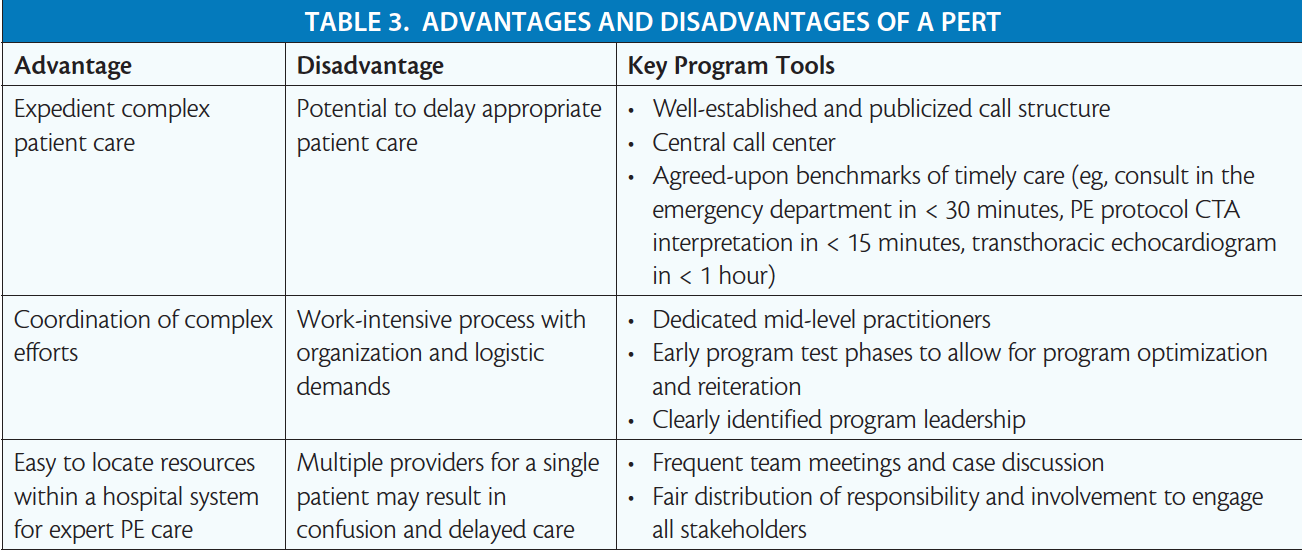 TABLE 3. ADVANTAGES AND DISADVANTAGES OF A PERT

| Advantage | Disadvantage | Key Program Tools |
|---|---|---|
| Expedient complex patient care | Potential to delay appropriate patient care | • Well-established and publicized call structure • Central call center • Agreed-upon benchmarks of timely care (eg, consult in the emergency department in < 30 minutes, PE protocol CTA interpretation in < 15 minutes, transthoracic echocardiogram in < 1 hour) |
| Coordination of complex efforts | Work-intensive process with organization and logistic demands | • Dedicated mid-level practitioners • Early program test phases to allow for program optimization and reiteration • Clearly identified program leadership |
| Easy to locate resources within a hospital system for expert PE care | Multiple providers for a single patient may result in confusion and delayed care | • Frequent team meetings and case discussion • Fair distribution of responsibility and involvement to engage all stakeholders |